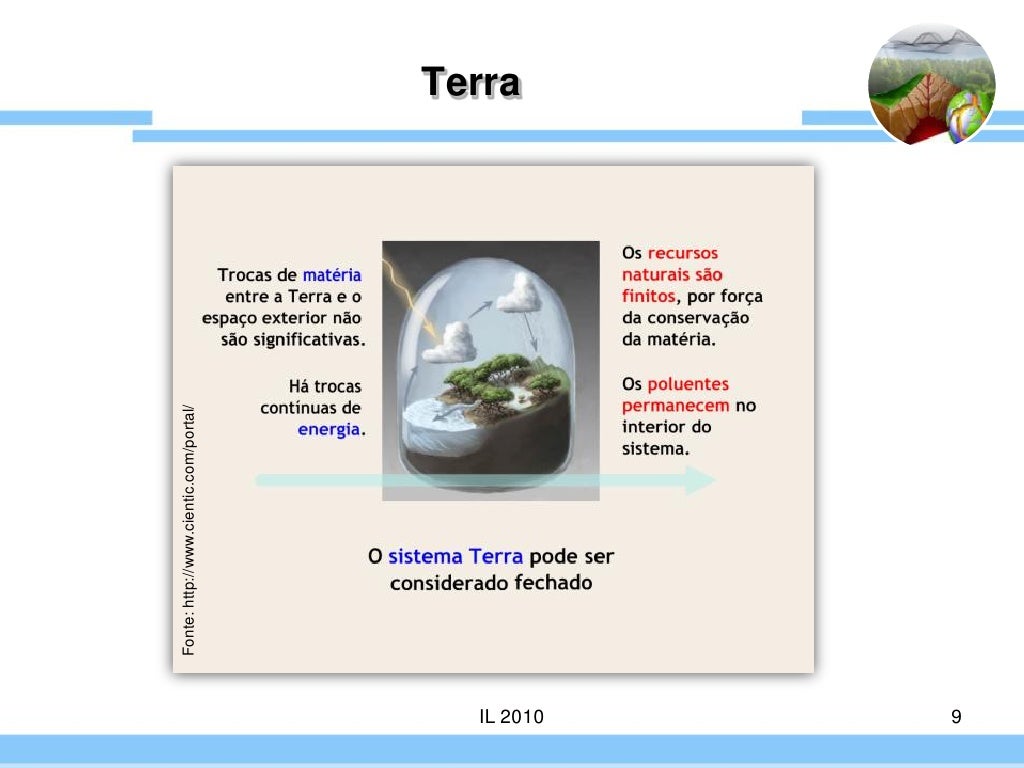 Terra

Fonte: http://www.cientic.com/portal/

Trocas de matéria entre a Terra e o espaço exterior não são significativas.

Há trocas contínuas de energia.

Os recursos naturais são finitos, por força da conservação da matéria.

Os poluentes permanecem no interior do sistema.

O sistema Terra pode ser considerado fechado

IL 2010

9